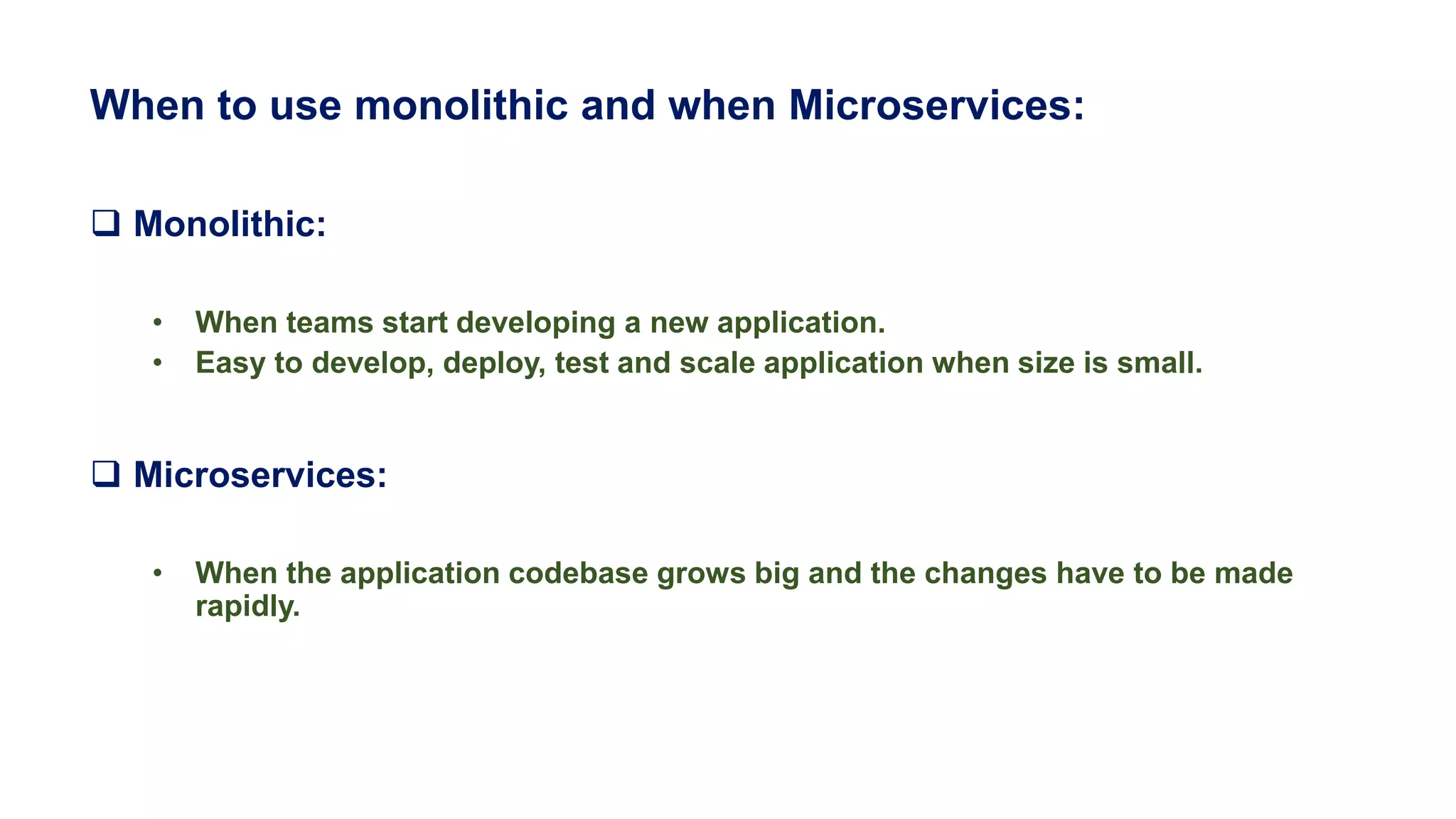 When to use monolithic and when Microservices:

❑ Monolithic:

• When teams start developing a new application.
• Easy to develop, deploy, test and scale application when size is small.

❑ Microservices:

• When the application codebase grows big and the changes have to be made rapidly.